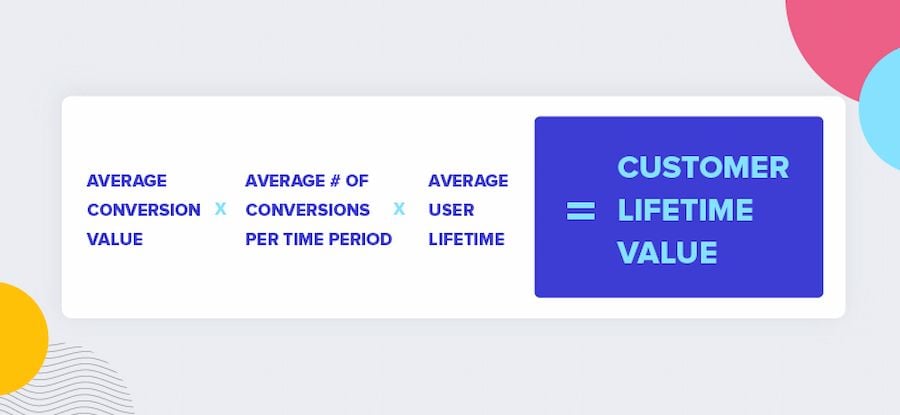 AVERAGE CONVERSION VALUE X AVERAGE # OF CONVERSIONS PER TIME PERIOD X AVERAGE USER LIFETIME = CUSTOMER LIFETIME VALUE